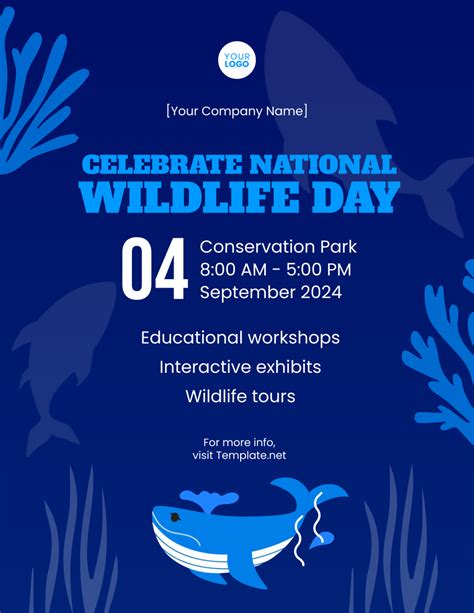 YOUR LOGO

[Your Company Name]

CELEBRATE NATIONAL WILDLIFE DAY

04

Conservation Park
8:00 AM - 5:00 PM
September 2024

Educational workshops
Interactive exhibits
Wildlife tours

For more info, visit Template.net